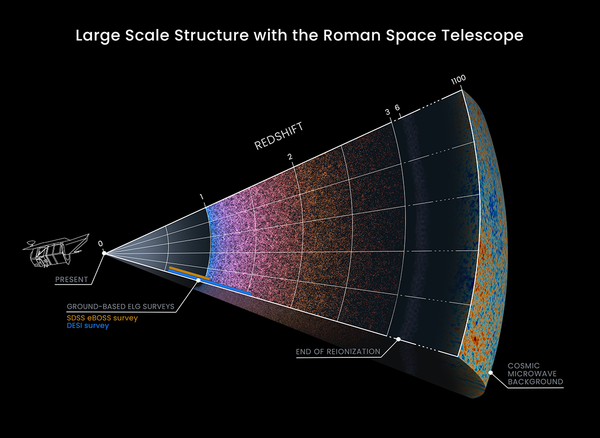 Large Scale Structure with the Roman Space Telescope

REDSHIFT

0

1

2

3

6

1100

PRESENT

GROUND-BASED ELG SURVEYS
SDSS eBOSS survey
DESI survey

END OF REIONIZATION

COSMIC MICROWAVE BACKGROUND